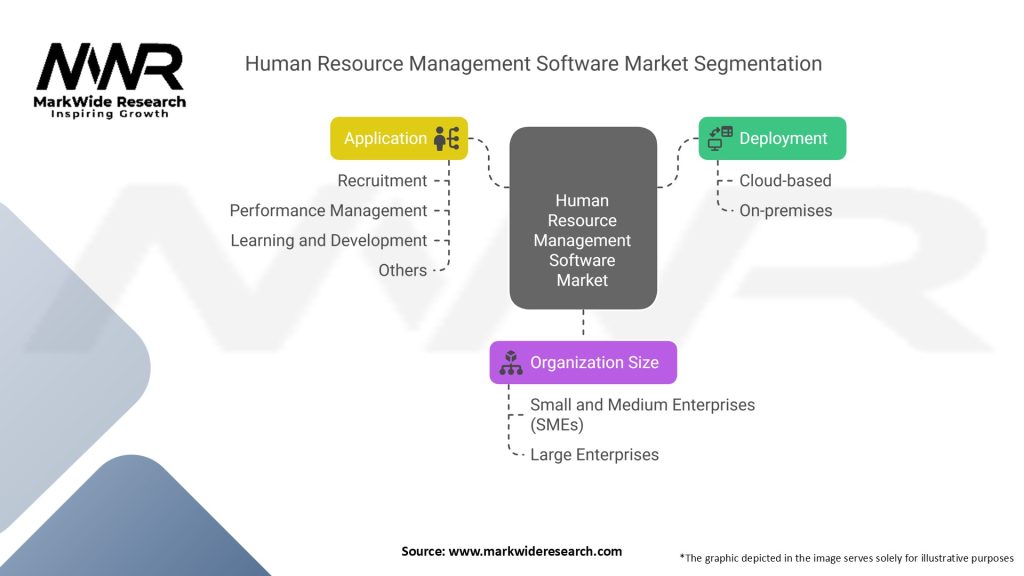 MWR
MarkWide Research
Inspiring Growth

Human Resource Management Software Market Segmentation

Application

Recruitment

Performance Management

Learning and Development

Others

Human Resource Management Software Market

Deployment

Cloud-based

On-premises

Organization Size

Small and Medium Enterprises (SMEs)

Large Enterprises

Source: www.markwideresearch.com

*The graphic depicted in the image serves solely for illustrative purposes